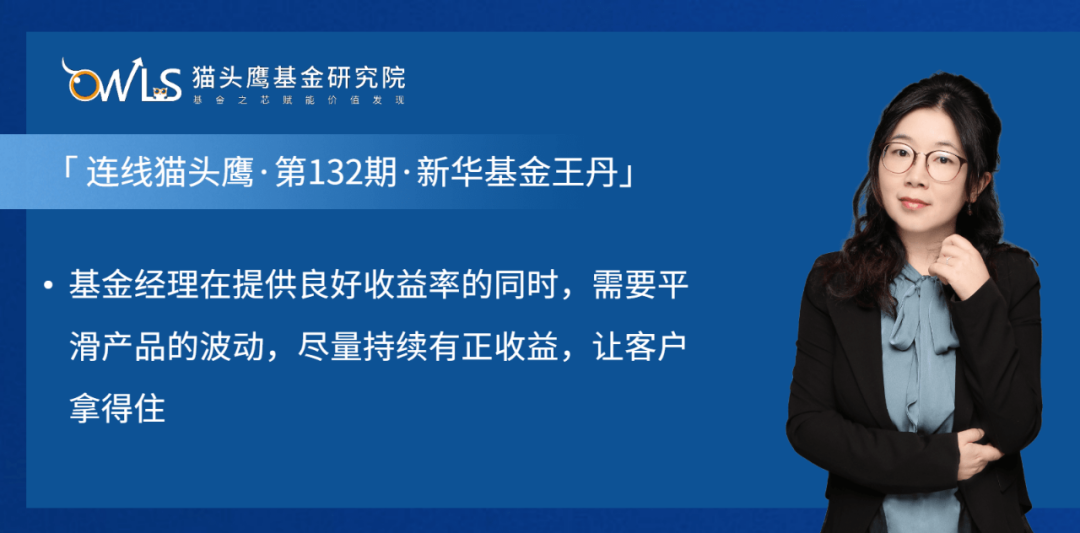 OWLS 猫头鹰基金研究院
基金之芯 赋能价值发现

「连线猫头鹰·第132期·新华基金王丹」

• 基金经理在提供良好收益率的同时，需要平滑产品的波动，尽量持续有正收益，让客户拿得住